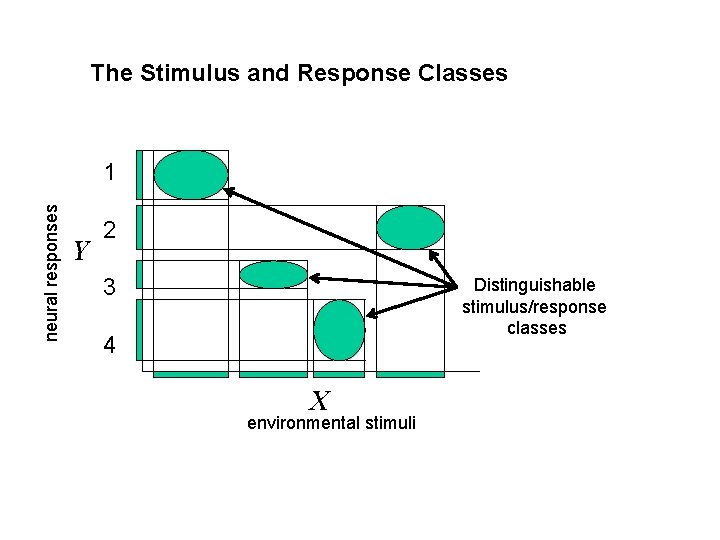 The Stimulus and Response Classes

neural responses

$Y$

1

2

3

4

Distinguishable stimulus/response classes

$X$

environmental stimuli